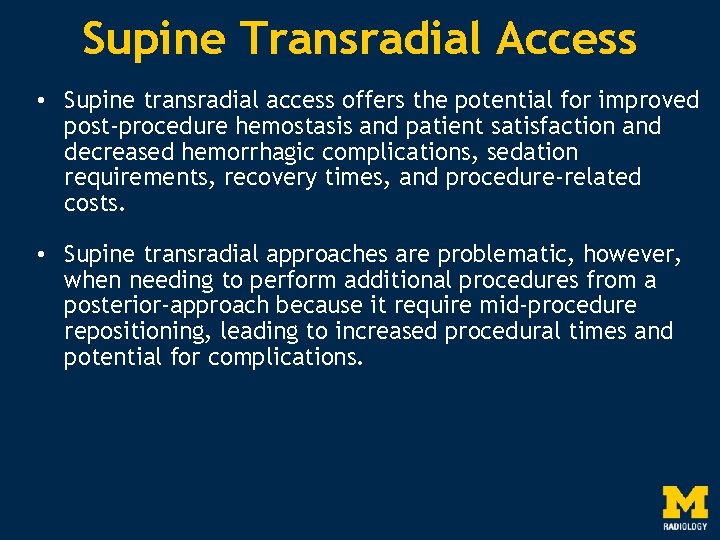 Supine Transradial Access

• Supine transradial access offers the potential for improved post-procedure hemostasis and patient satisfaction and decreased hemorrhagic complications, sedation requirements, recovery times, and procedure-related costs.

• Supine transradial approaches are problematic, however, when needing to perform additional procedures from a posterior-approach because it require mid-procedure repositioning, leading to increased procedural times and potential for complications.

M
RADIOLOGY